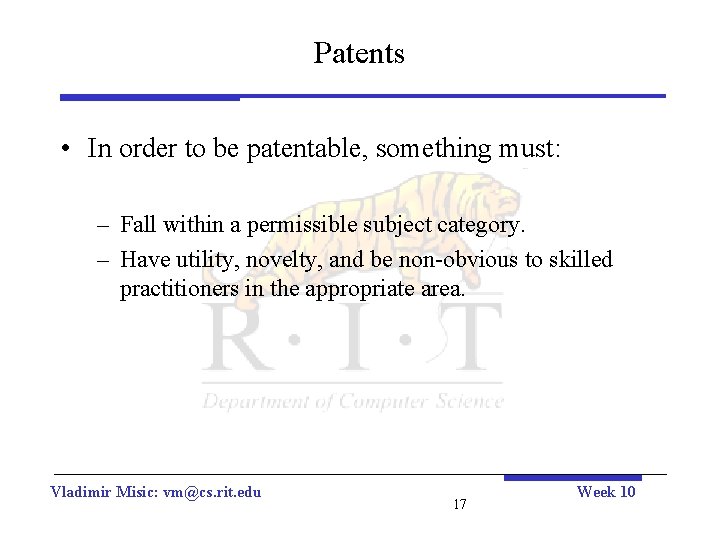 Patents

• In order to be patentable, something must:

– Fall within a permissible subject category.
– Have utility, novelty, and be non-obvious to skilled practitioners in the appropriate area.

R·I·T
Department of Computer Science

Vladimir Misic: vm@cs.rit.edu
17
Week 10